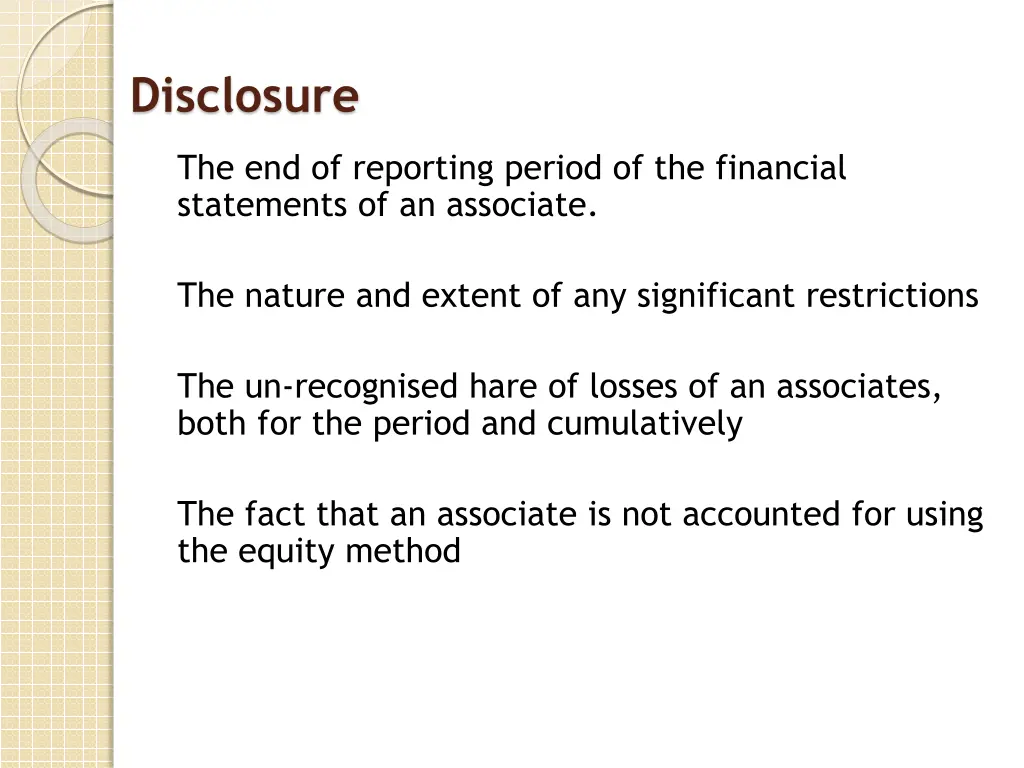 Disclosure

The end of reporting period of the financial statements of an associate.

The nature and extent of any significant restrictions

The un-recognised hare of losses of an associates, both for the period and cumulatively

The fact that an associate is not accounted for using the equity method